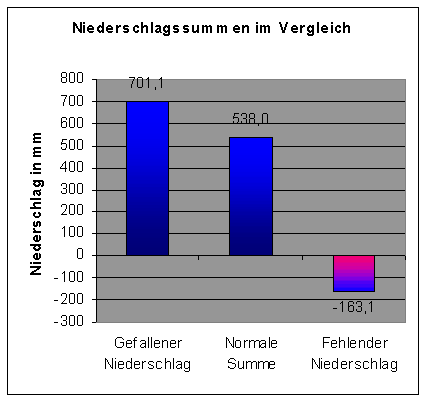 Niederschlagssummen im Vergleich

Niederschlag in mm

800
700
600
500
400
300
200
100
0
-100
-200
-300

701,1
538,0
-163,1

Gefallener Niederschlag
Normale Summe
Fehlender Niederschlag